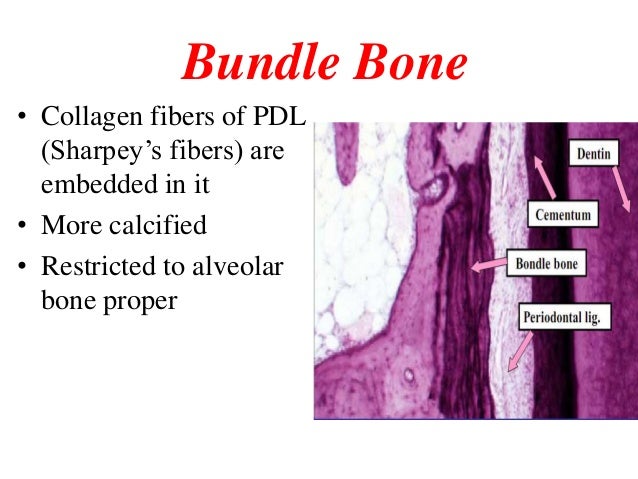 Bundle Bone

• Collagen fibers of PDL (Sharpey's fibers) are embedded in it
• More calcified
• Restricted to alveolar bone proper

Dentin
Cementum
Bondle bone
Periodontal lig.